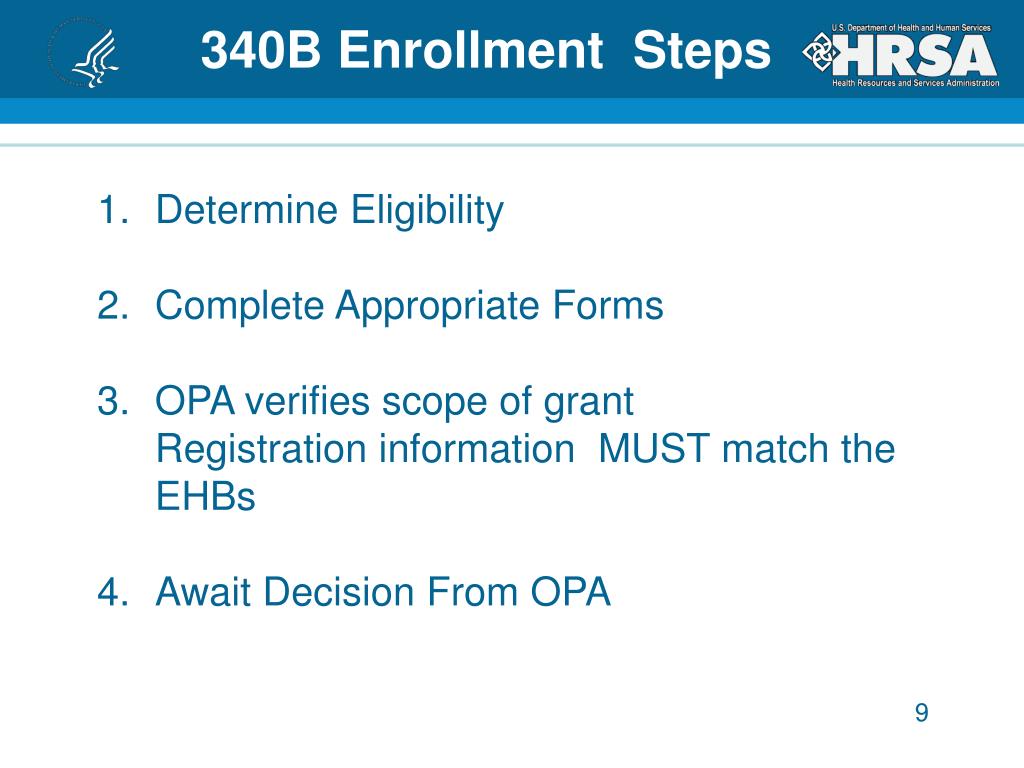 340B Enrollment Steps

U.S. Department of Health and Human Services
HRSA
Health Resources and Services Administration

1. Determine Eligibility

2. Complete Appropriate Forms

3. OPA verifies scope of grant
Registration information MUST match the EHBs

4. Await Decision From OPA

9